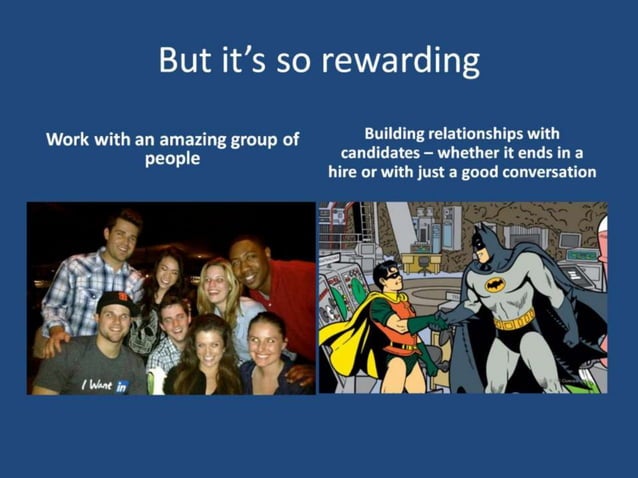 But it's so rewarding

Work with an amazing group of people

Building relationships with candidates – whether it ends in a hire or with just a good conversation

I Want in